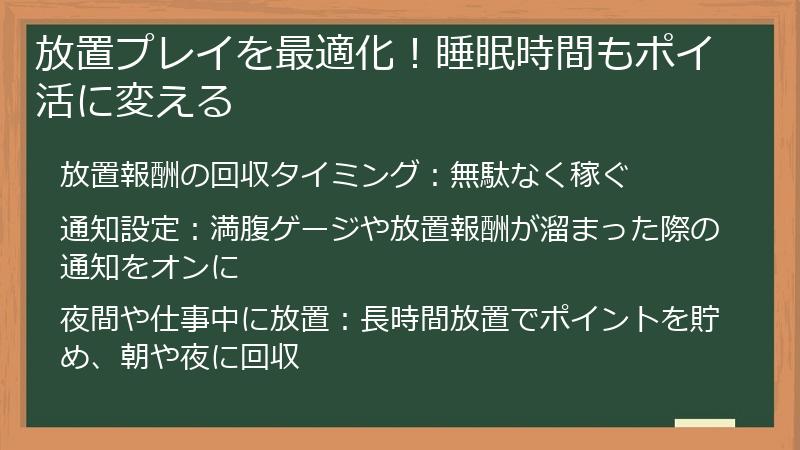 放置プレイを最適化！睡眠時間もポイ活に変える

放置報酬の回収タイミング：無駄なく稼ぐ

通知設定：満腹ゲージや放置報酬が溜まった際の通知をオンに

夜間や仕事中に放置：長時間放置でポイントを貯め、朝や夜に回収